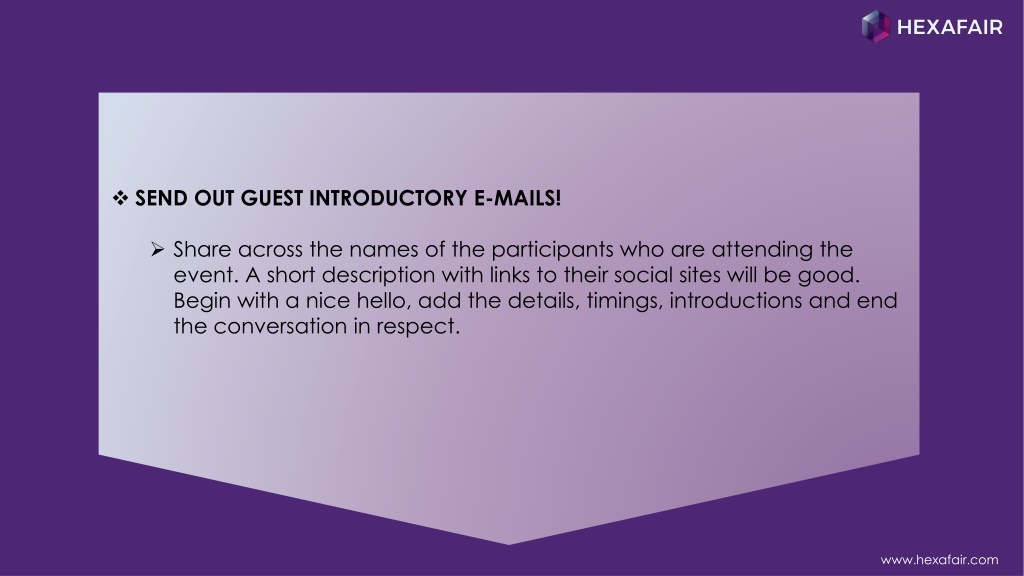 HEXAFAIR

❖ SEND OUT GUEST INTRODUCTORY E-MAILS!

➢ Share across the names of the participants who are attending the event. A short description with links to their social sites will be good. Begin with a nice hello, add the details, timings, introductions and end the conversation in respect.

www.hexafair.com